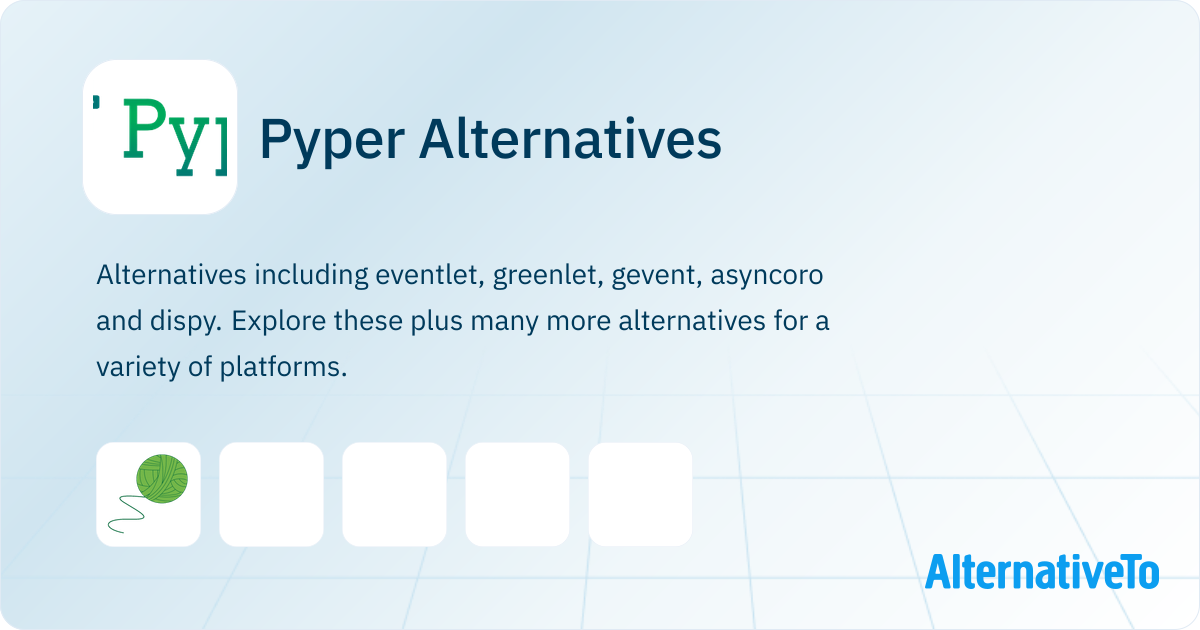 'Py]

Pyper Alternatives

Alternatives including eventlet, greenlet, gevent, asyncoro and dispy. Explore these plus many more alternatives for a variety of platforms.

AlternativeTo